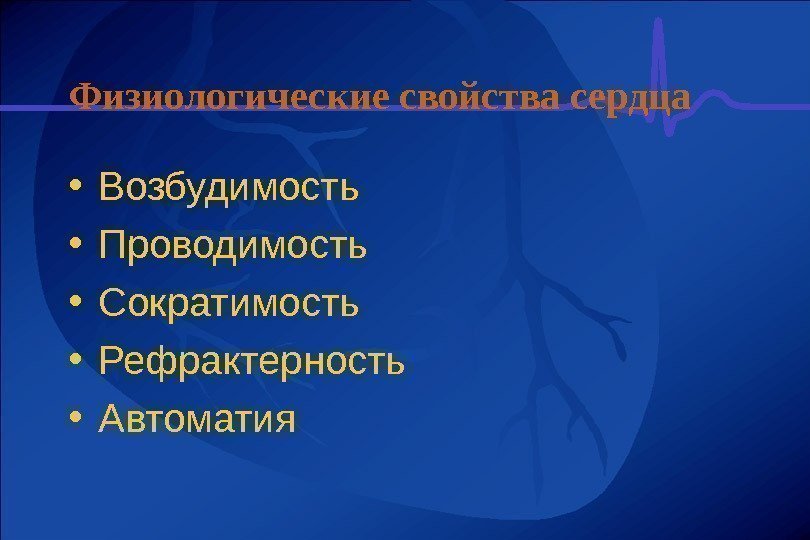 Физиологические свойства сердца

• Возбудимость
• Проводимость
• Сократимость
• Рефрактерность
• Автоматия